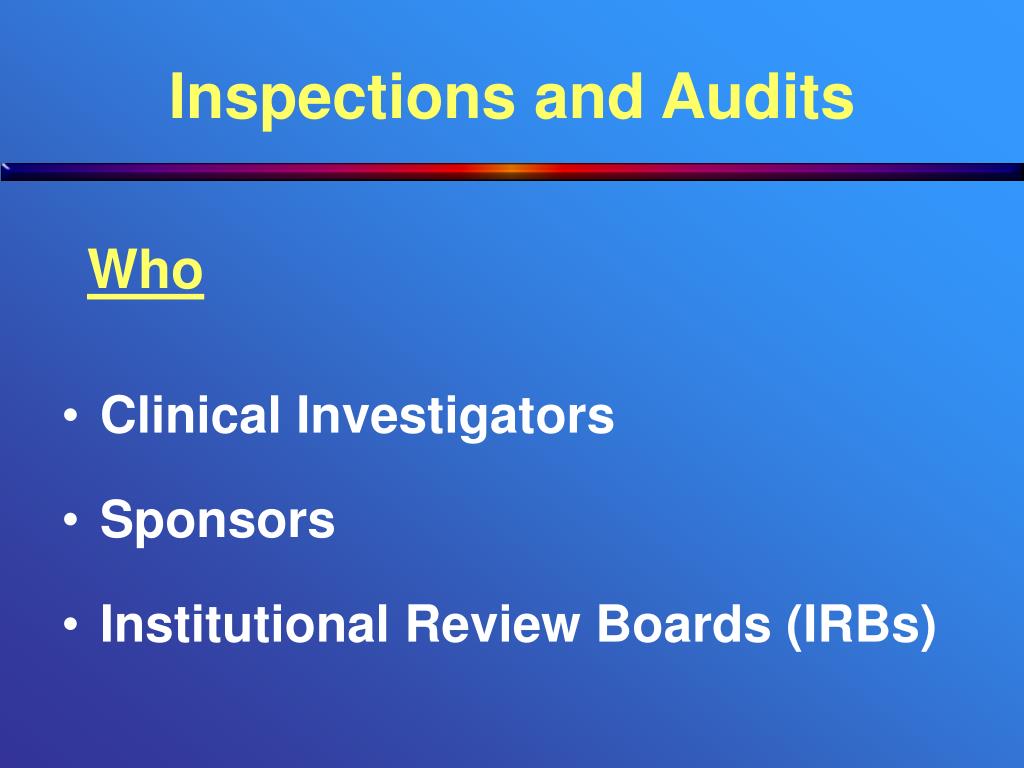 Inspections and Audits

Who

• Clinical Investigators
• Sponsors
• Institutional Review Boards (IRBs)